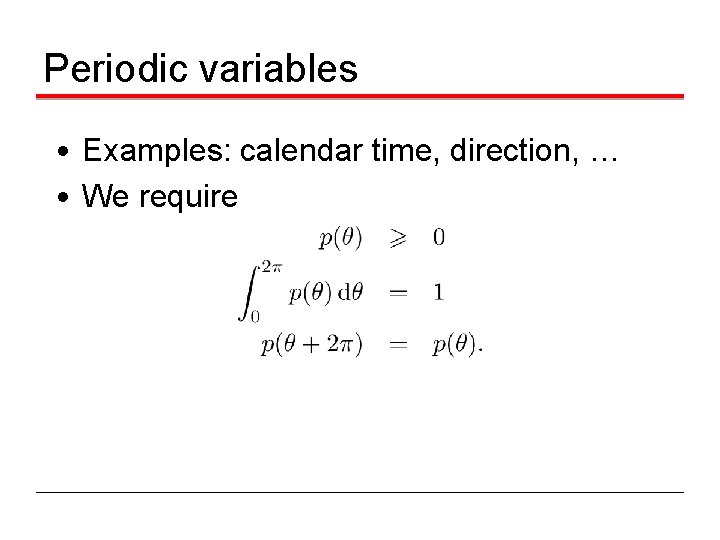 Periodic variables

• Examples: calendar time, direction, …
• We require

$p(\theta) \geqslant 0$

$\int_0^{2\pi} p(\theta)\,\mathrm{d}\theta = 1$

$p(\theta + 2\pi) = p(\theta).$